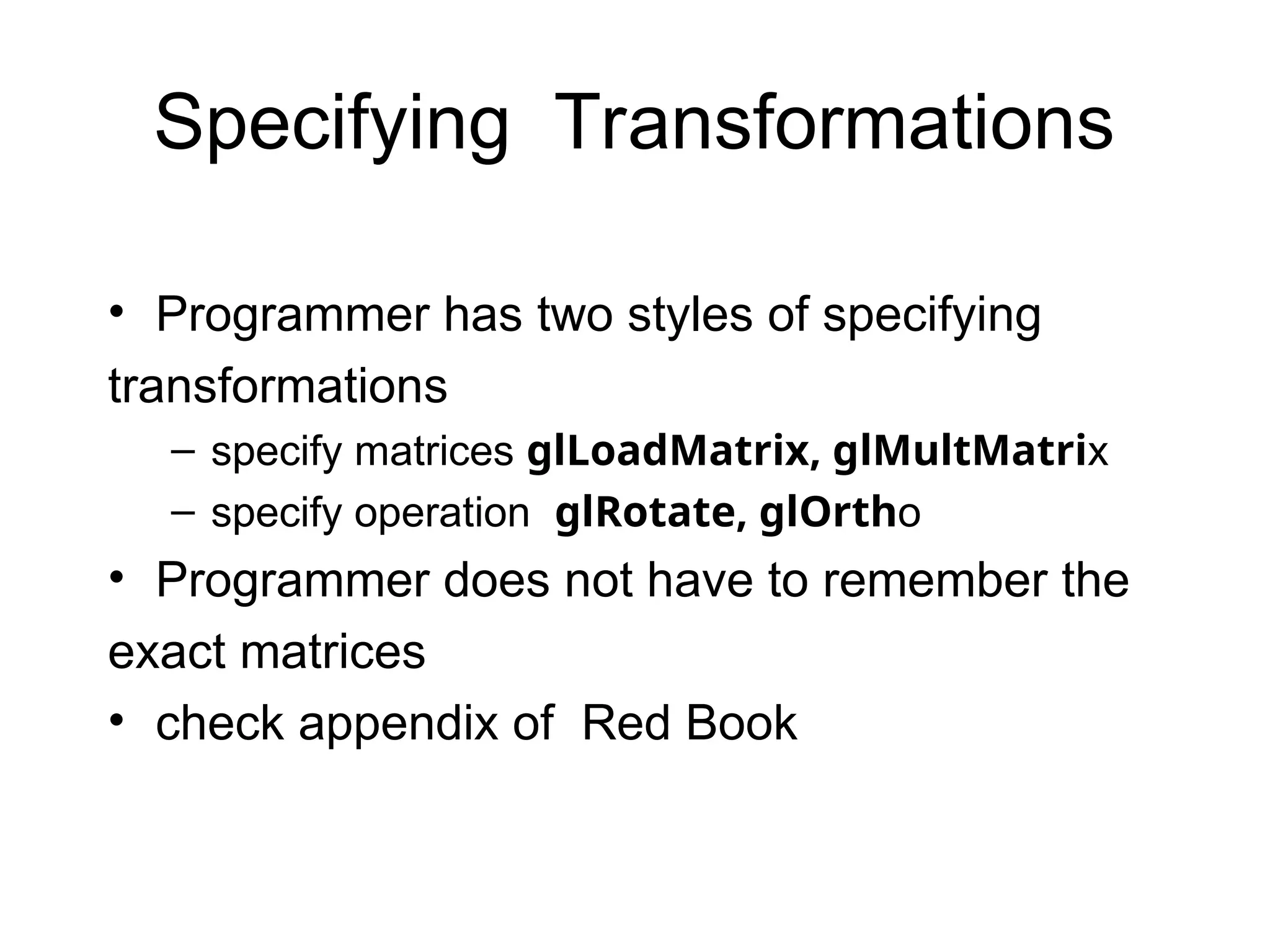 Specifying Transformations

• Programmer has two styles of specifying transformations

– specify matrices glLoadMatrix, glMultMatrix

– specify operation glRotate, glOrtho

• Programmer does not have to remember the exact matrices

• check appendix of Red Book